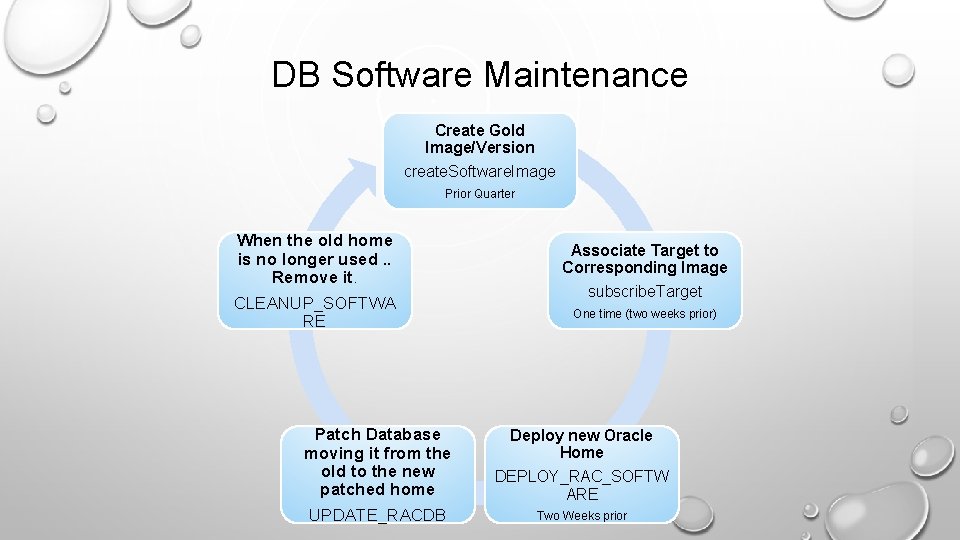 DB Software Maintenance

Create Gold Image/Version
createSoftwareImage
Prior Quarter

Associate Target to Corresponding Image
subscribeTarget
One time (two weeks prior)

Deploy new Oracle Home
DEPLOY_RAC_SOFTWARE
Two Weeks prior

Patch Database moving it from the old to the new patched home
UPDATE_RACDB

When the old home is no longer used .. Remove it.
CLEANUP_SOFTWARE